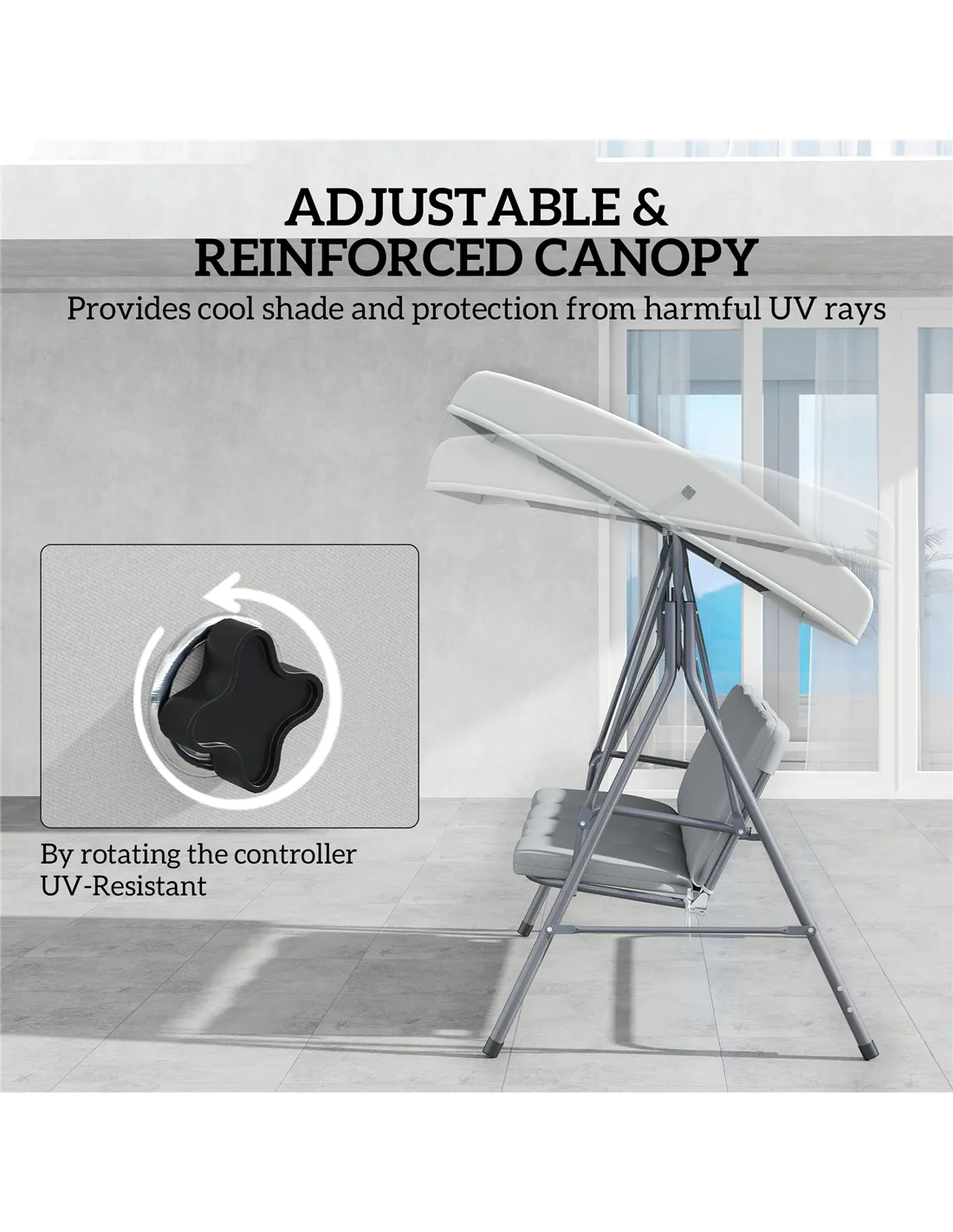 ADJUSTABLE &
REINFORCED CANOPY
Provides cool shade and protection from harmful UV rays

By rotating the controller
UV-Resistant